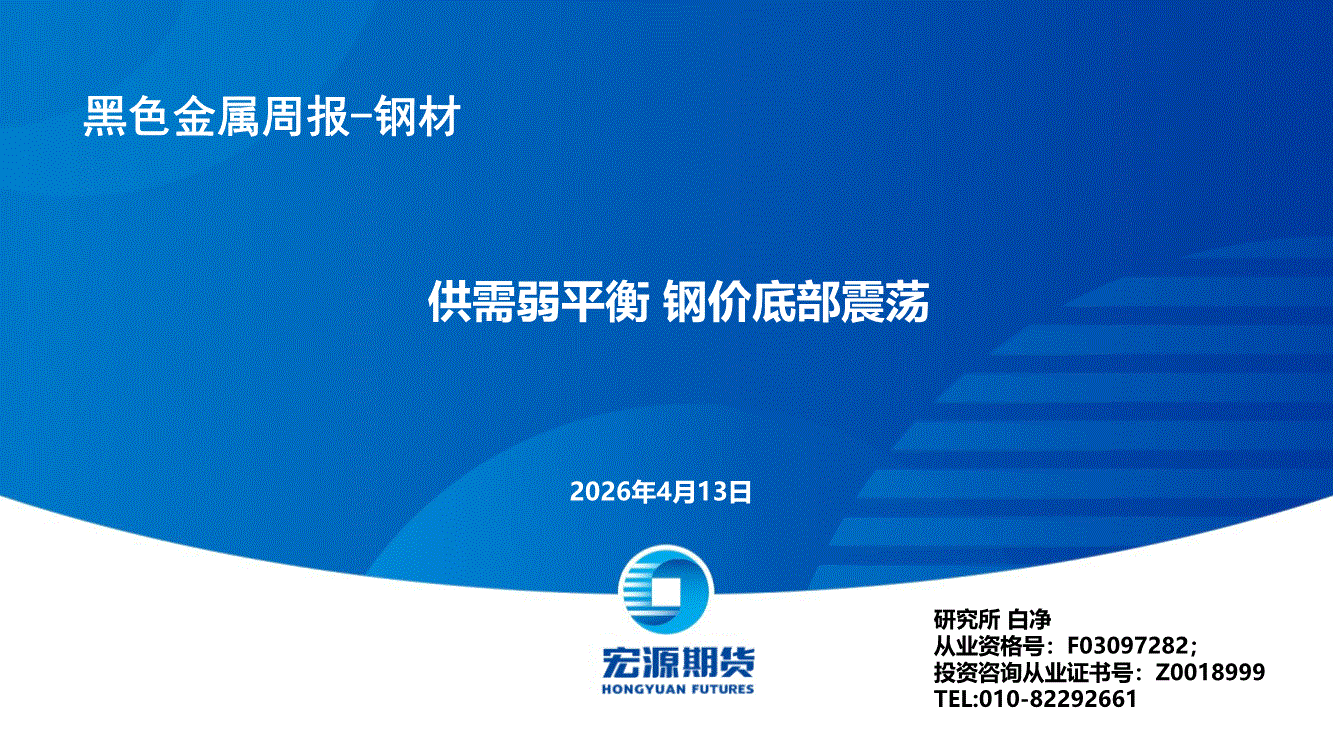 黑色金属周报-钢材

供需弱平衡 钢价底部震荡

2026年4月13日

宏源期货
HONGYUAN FUTURES

研究所 白净
从业资格号：F03097282；
投资咨询从业证书号：Z0018999
TEL:010-82292661